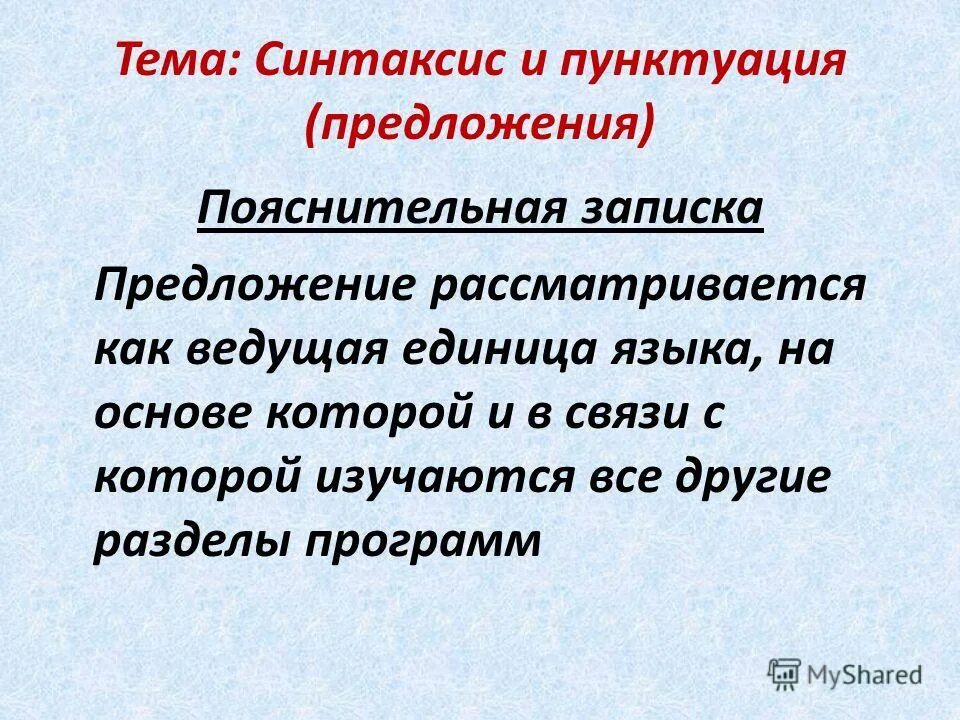 Тема: Синтаксис и пунктуация (предложения)

Пояснительная записка

Предложение рассматривается как ведущая единица языка, на основе которой и в связи с которой изучаются все другие разделы программ

MyShared